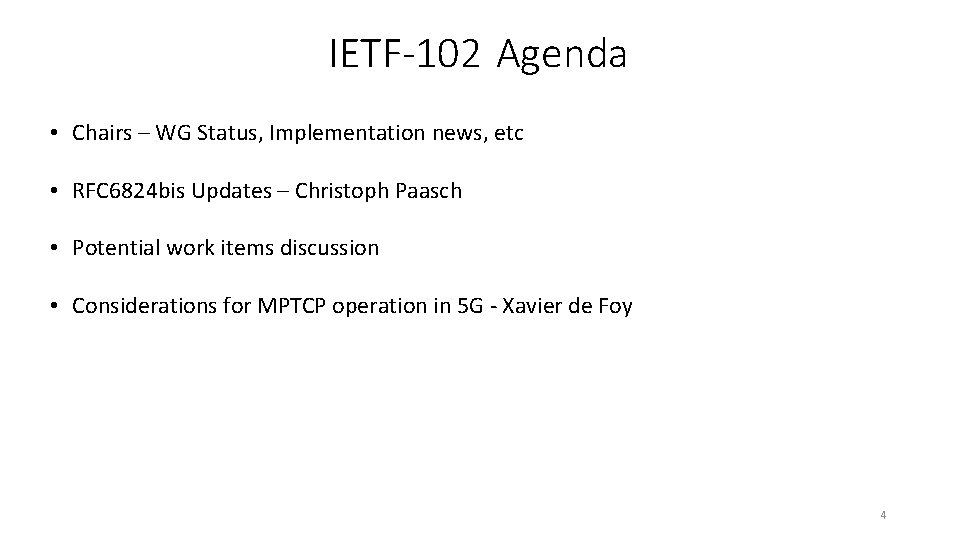 IETF-102 Agenda

• Chairs – WG Status, Implementation news, etc

• RFC6824bis Updates – Christoph Paasch

• Potential work items discussion

• Considerations for MPTCP operation in 5G - Xavier de Foy

4